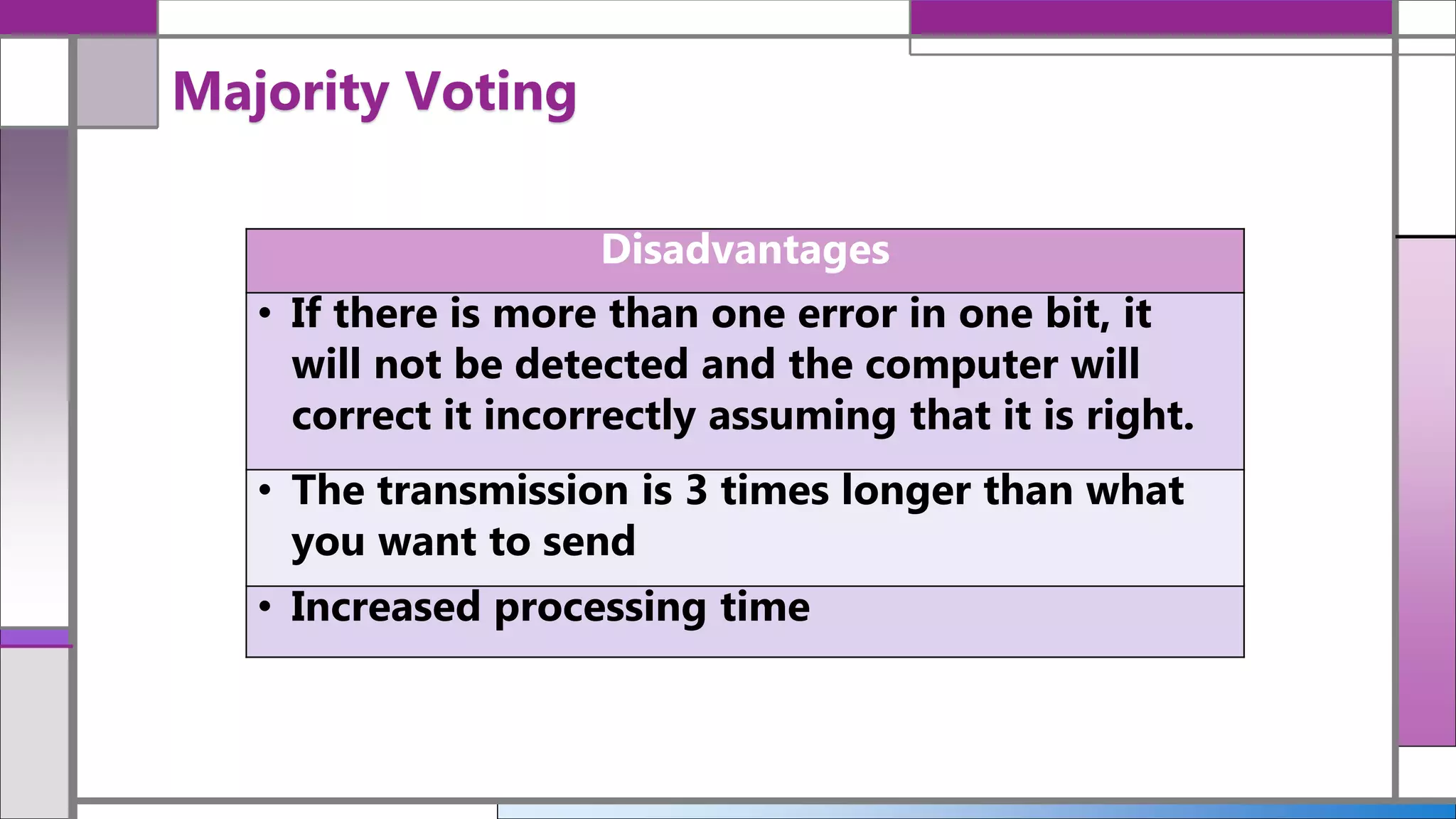 Majority Voting

| Disadvantages |
|---|
| • If there is more than one error in one bit, it will not be detected and the computer will correct it incorrectly assuming that it is right. |
| • The transmission is 3 times longer than what you want to send |
| • Increased processing time |